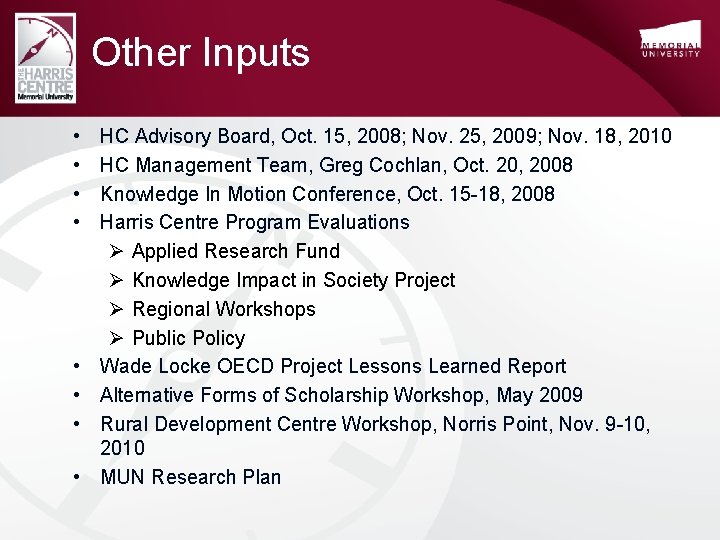 THE HARRIS CENTRE
Memorial University

Other Inputs

MEMORIAL UNIVERSITY

• HC Advisory Board, Oct. 15, 2008; Nov. 25, 2009; Nov. 18, 2010
• HC Management Team, Greg Cochlan, Oct. 20, 2008
• Knowledge In Motion Conference, Oct. 15-18, 2008
• Harris Centre Program Evaluations
 ➢ Applied Research Fund
 ➢ Knowledge Impact in Society Project
 ➢ Regional Workshops
 ➢ Public Policy
• Wade Locke OECD Project Lessons Learned Report
• Alternative Forms of Scholarship Workshop, May 2009
• Rural Development Centre Workshop, Norris Point, Nov. 9-10, 2010
• MUN Research Plan